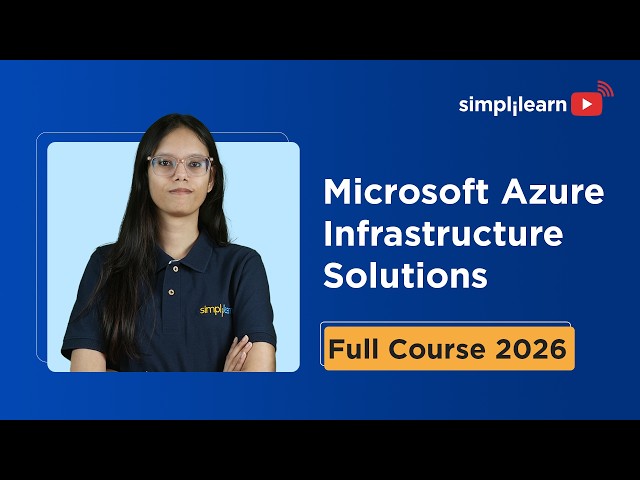 simplilearn

Microsoft Azure Infrastructure Solutions

Full Course 2026

simplilearn